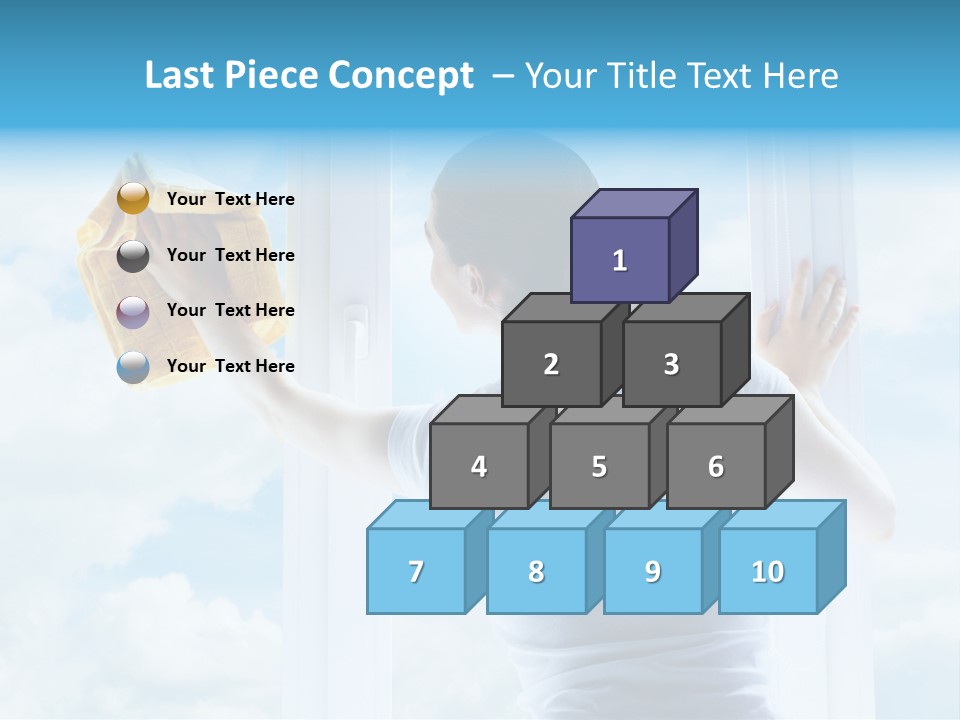 Last Piece Concept – Your Title Text Here

Your Text Here

Your Text Here

Your Text Here

Your Text Here

1

2 3

4 5 6

7 8 9 10